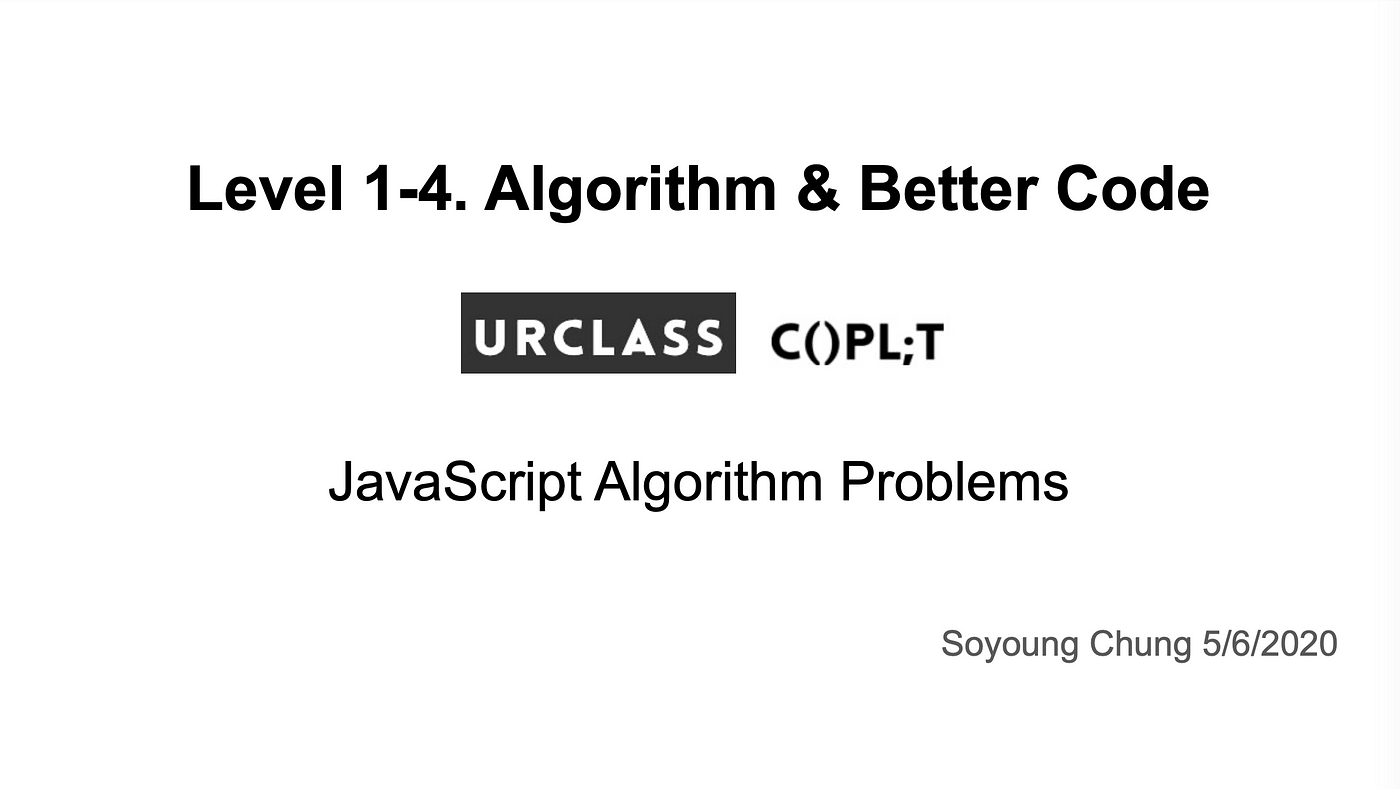 Level 1-4. Algorithm & Better Code

URCLASS C()PL;T

JavaScript Algorithm Problems

Soyoung Chung 5/6/2020